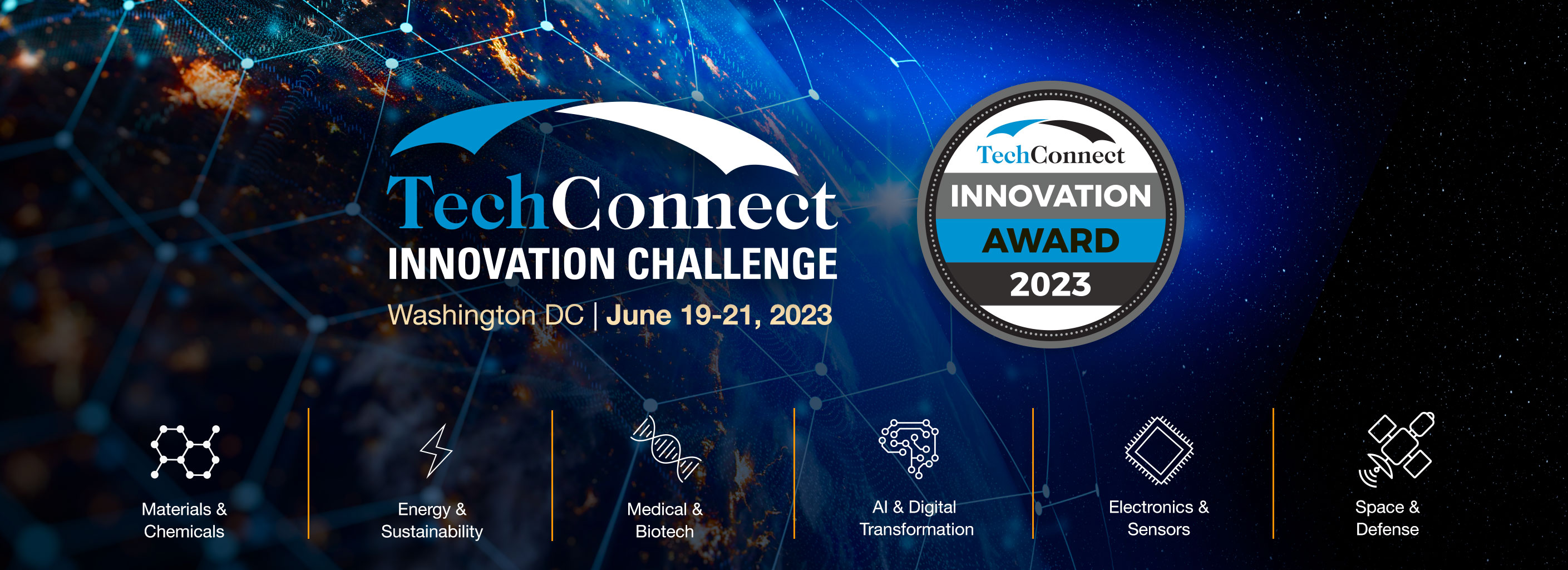 TechConnect
INNOVATION CHALLENGE
Washington DC | June 19-21, 2023

TechConnect
INNOVATION
AWARD
2023

Materials & Chemicals

Energy & Sustainability

Medical & Biotech

AI & Digital Transformation

Electronics & Sensors

Space & Defense